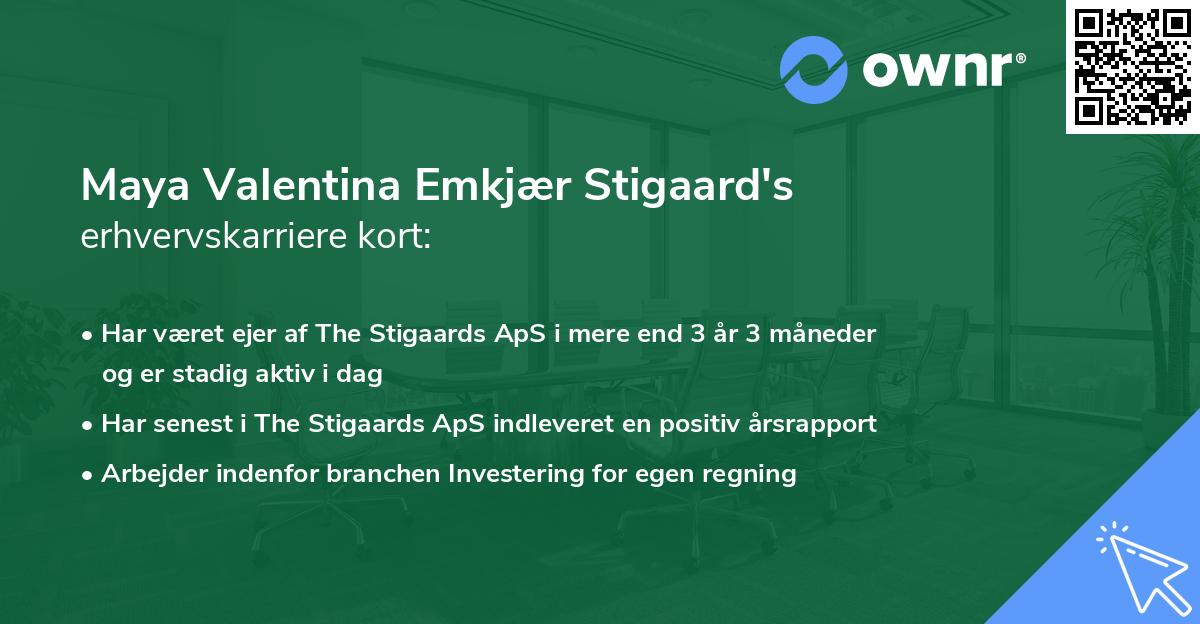 ownr®

Maya Valentina Emkjær Stigaard's
erhvervskarriere kort:

• Har været ejer af The Stigaards ApS i mere end 3 år 3 måneder og er stadig aktiv i dag

• Har senest i The Stigaards ApS indleveret en positiv årsrapport

• Arbejder indenfor branchen Investering for egen regning